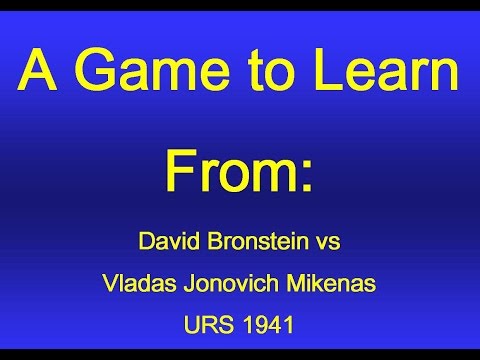 A Game to Learn

From:

David Bronstein vs

Vladas Jonovich Mikenas

URS 1941